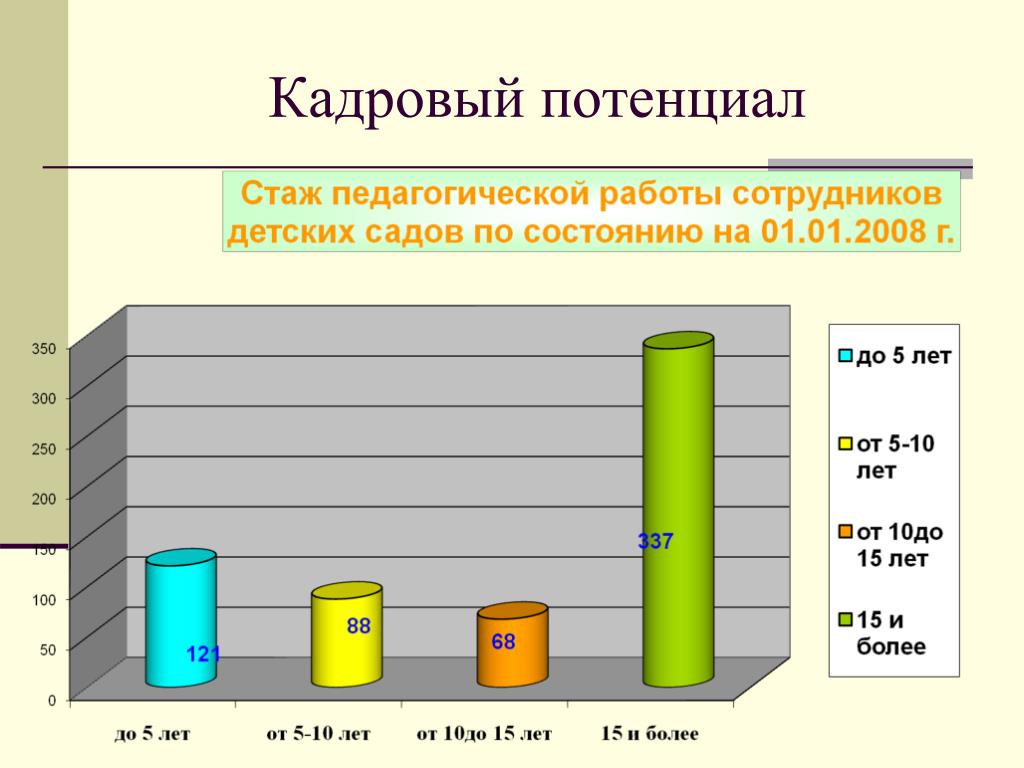 Кадровый потенциал

Стаж педагогической работы сотрудников детских садов по состоянию на 01.01.2008 г.

350
300
250
200
150
100
50
0

121
88
68
337

до 5 лет
от 5-10 лет
от 10до 15 лет
15 и более

до 5 лет
от 5-10 лет
от 10до 15 лет
15 и более